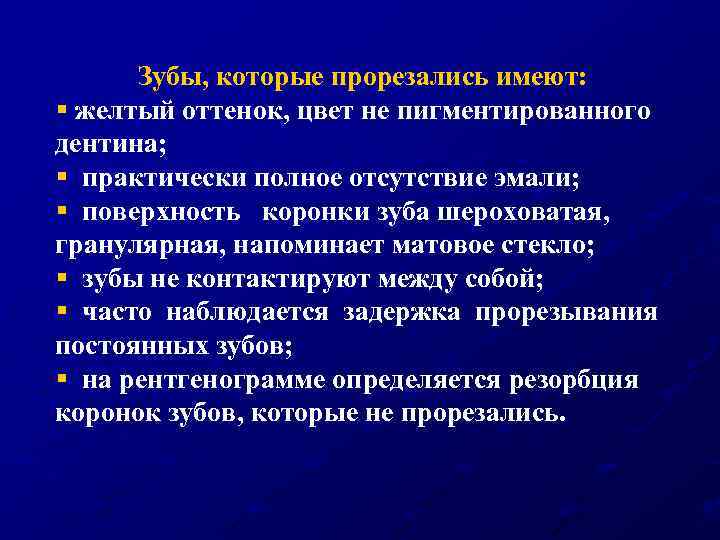 Зубы, которые прорезались имеют:
▪ желтый оттенок, цвет не пигментированного дентина;
▪ практически полное отсутствие эмали;
▪ поверхность коронки зуба шероховатая, гранулярная, напоминает матовое стекло;
▪ зубы не контактируют между собой;
▪ часто наблюдается задержка прорезывания постоянных зубов;
▪ на рентгенограмме определяется резорбция коронок зубов, которые не прорезались.